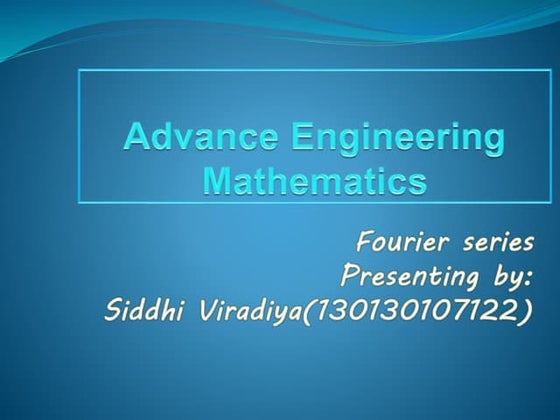 Advance Engineering Mathematics

Fourier series
Presenting by:
Siddhi Viradiya(130130107122)